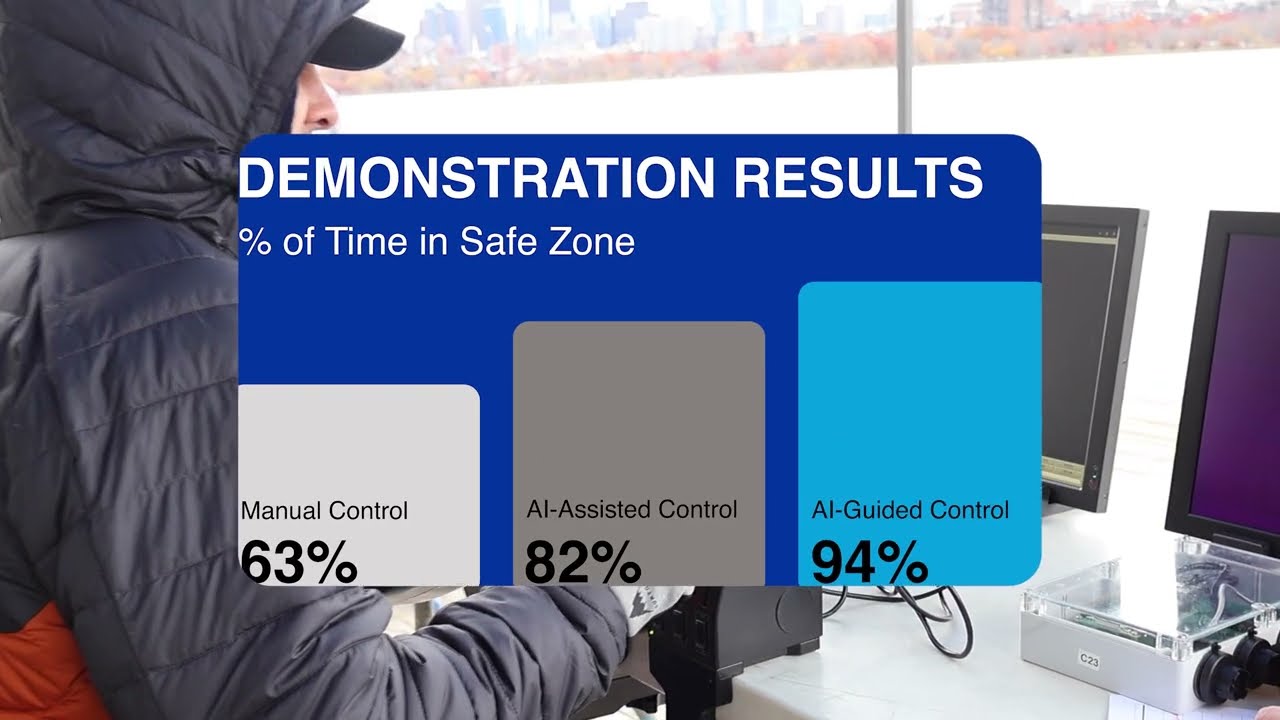 DEMONSTRATION RESULTS
% of Time in Safe Zone

Manual Control
63%

AI-Assisted Control
82%

AI-Guided Control
94%

C23